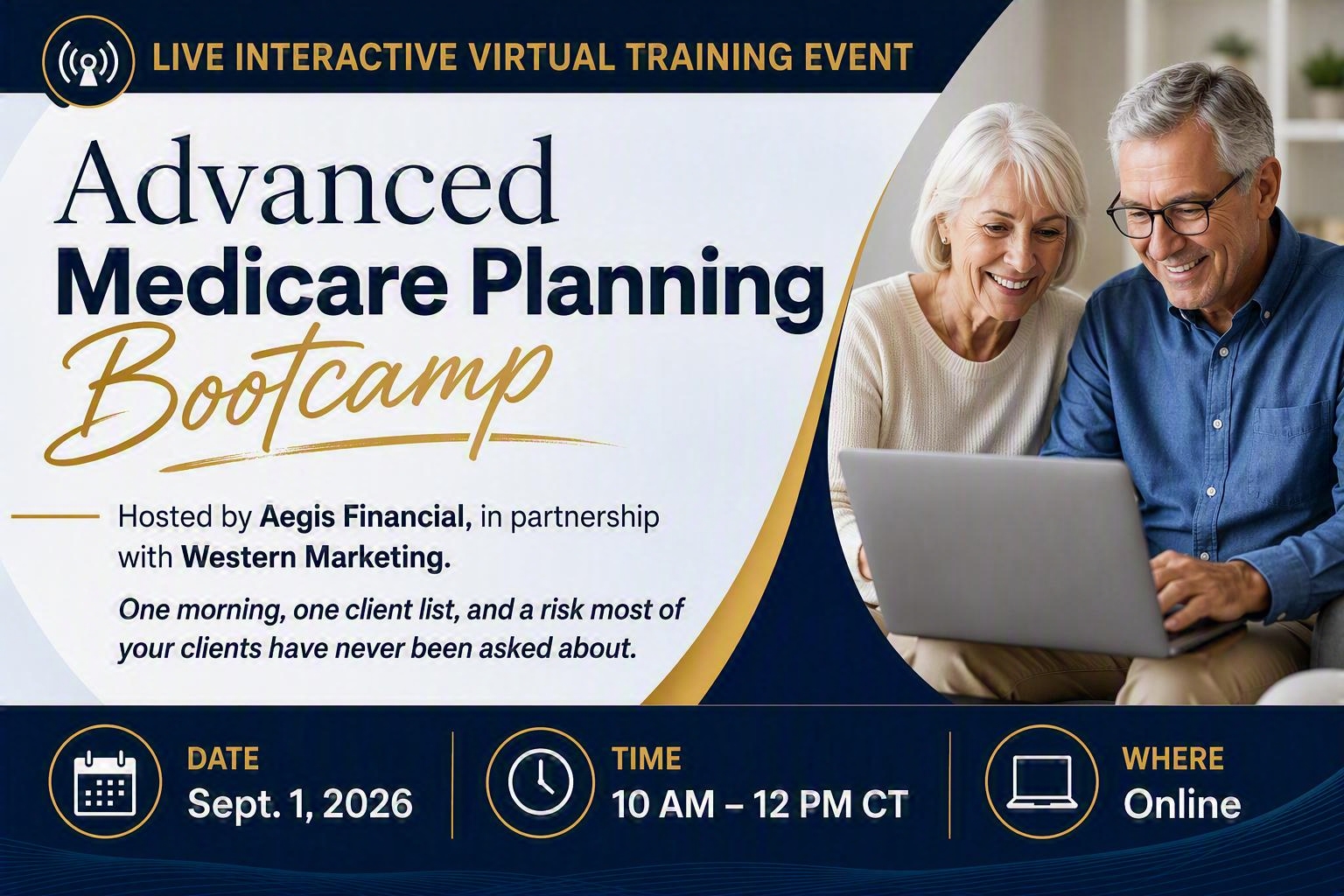 LIVE INTERACTIVE VIRTUAL TRAINING EVENT

Advanced
Medicare Planning
Bootcamp

Hosted by Aegis Financial, in partnership with Western Marketing.

One morning, one client list, and a risk most of your clients have never been asked about.

DATE
Sept. 1, 2026

TIME
10 AM – 12 PM CT

WHERE
Online